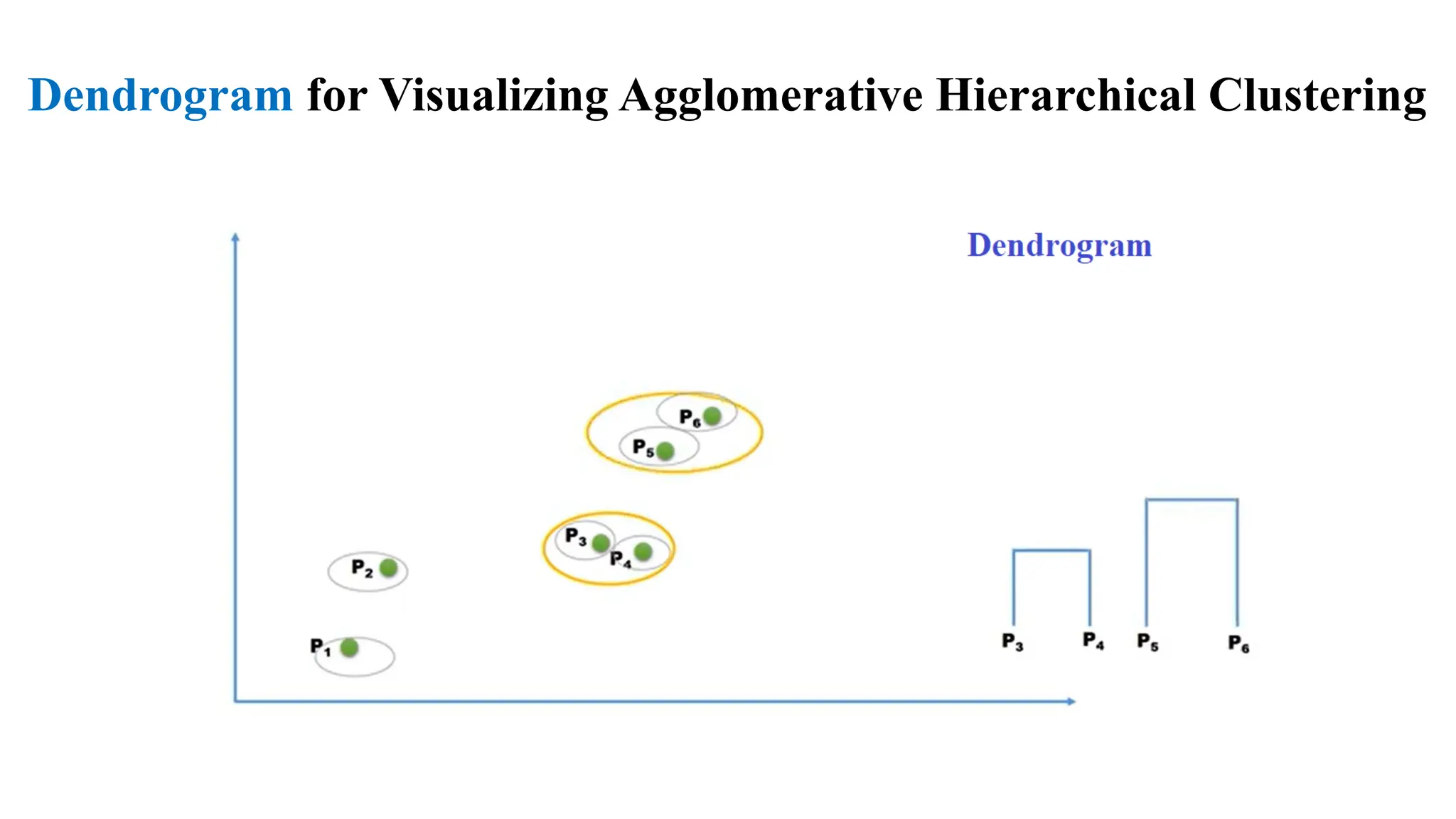 Dendrogram for Visualizing Agglomerative Hierarchical Clustering

Dendrogram

$P_6$
$P_5$
$P_3$
$P_4$
$P_2$
$P_1$

$P_3$ $P_4$ $P_5$ $P_6$